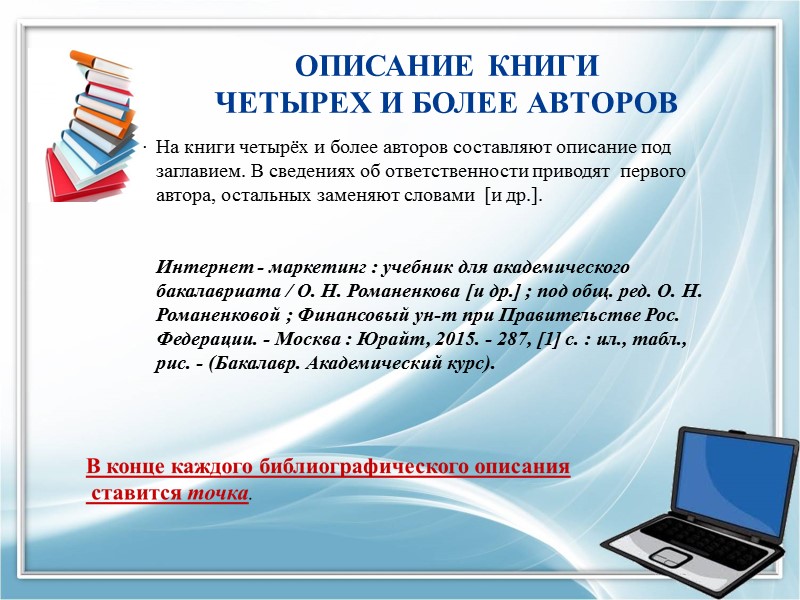 ОПИСАНИЕ КНИГИ
ЧЕТЫРЕХ И БОЛЕЕ АВТОРОВ

· На книги четырёх и более авторов составляют описание под заглавием. В сведениях об ответственности приводят первого автора, остальных заменяют словами [и др.].

Интернет - маркетинг : учебник для академического бакалавриата / О. Н. Романенкова [и др.] ; под общ. ред. О. Н. Романенковой ; Финансовый ун-т при Правительстве Рос. Федерации. - Москва : Юрайт, 2015. - 287, [1] с. : ил., табл., рис. - (Бакалавр. Академический курс).

В конце каждого библиографического описания ставится точка.